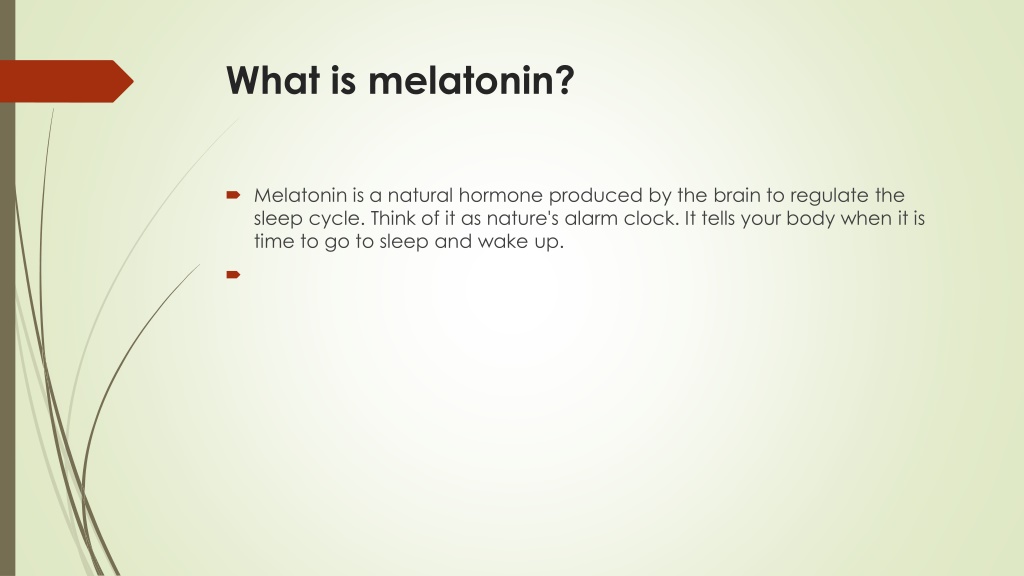 What is melatonin?

Melatonin is a natural hormone produced by the brain to regulate the sleep cycle. Think of it as nature's alarm clock. It tells your body when it is time to go to sleep and wake up.